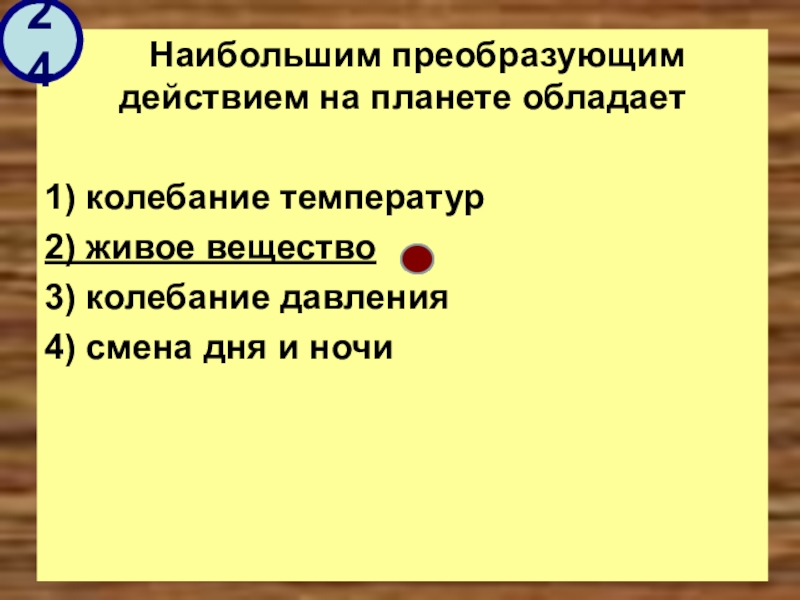 24

Наибольшим преобразующим действием на планете обладает

1) колебание температур
2) живое вещество
3) колебание давления
4) смена дня и ночи